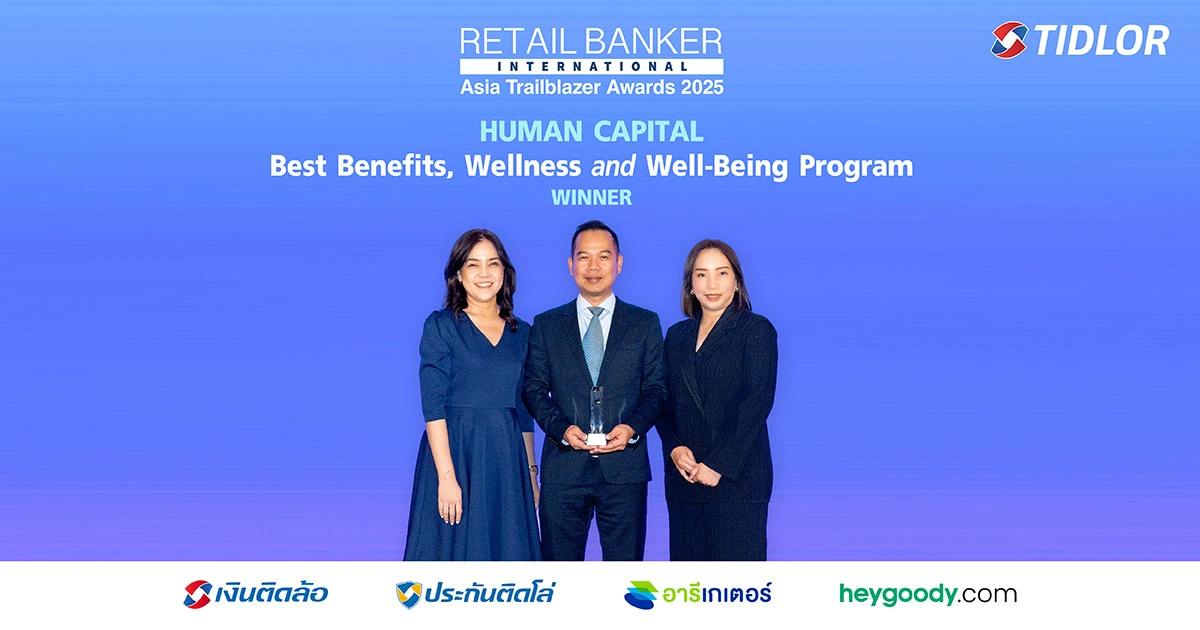 RETAIL BANKER
INTERNATIONAL
Asia Trailblazer Awards 2025

TIDLOR

HUMAN CAPITAL
Best Benefits, Wellness and Well-Being Program
WINNER

เงินติดล้อ

ประกันติดโล่

อารีเกเตอร์

heygoody.com